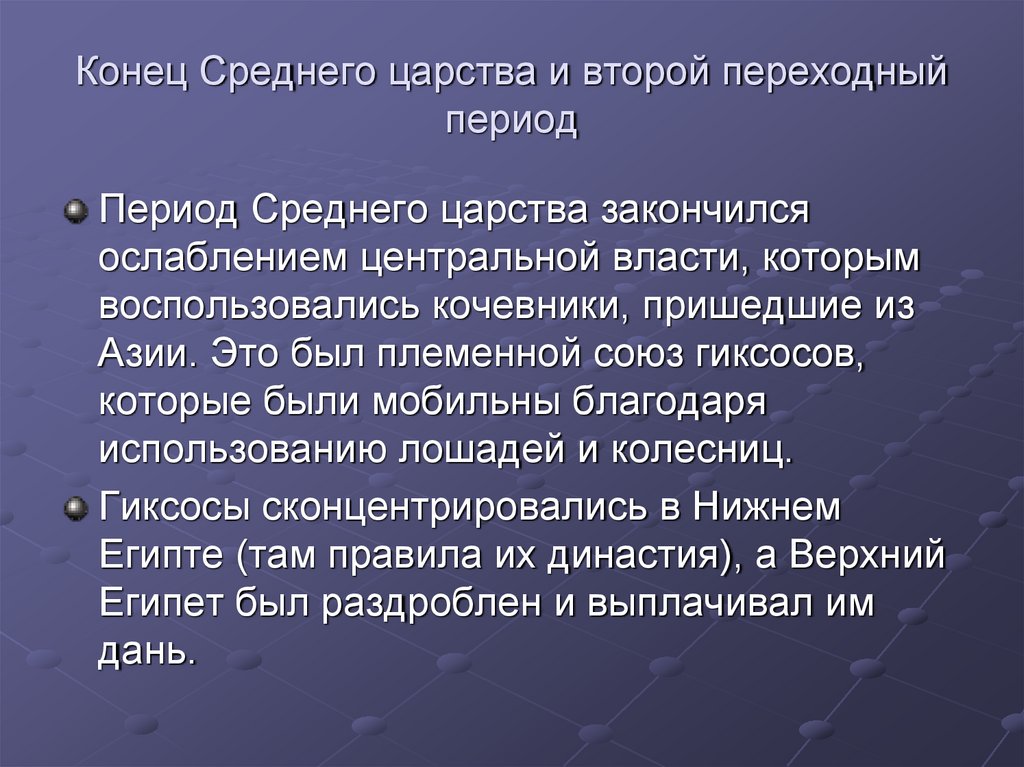 Конец Среднего царства и второй переходный период

Период Среднего царства закончился ослаблением центральной власти, которым воспользовались кочевники, пришедшие из Азии. Это был племенной союз гиксосов, которые были мобильны благодаря использованию лошадей и колесниц.

Гиксосы сконцентрировались в Нижнем Египте (там правила их династия), а Верхний Египет был раздроблен и выплачивал им дань.